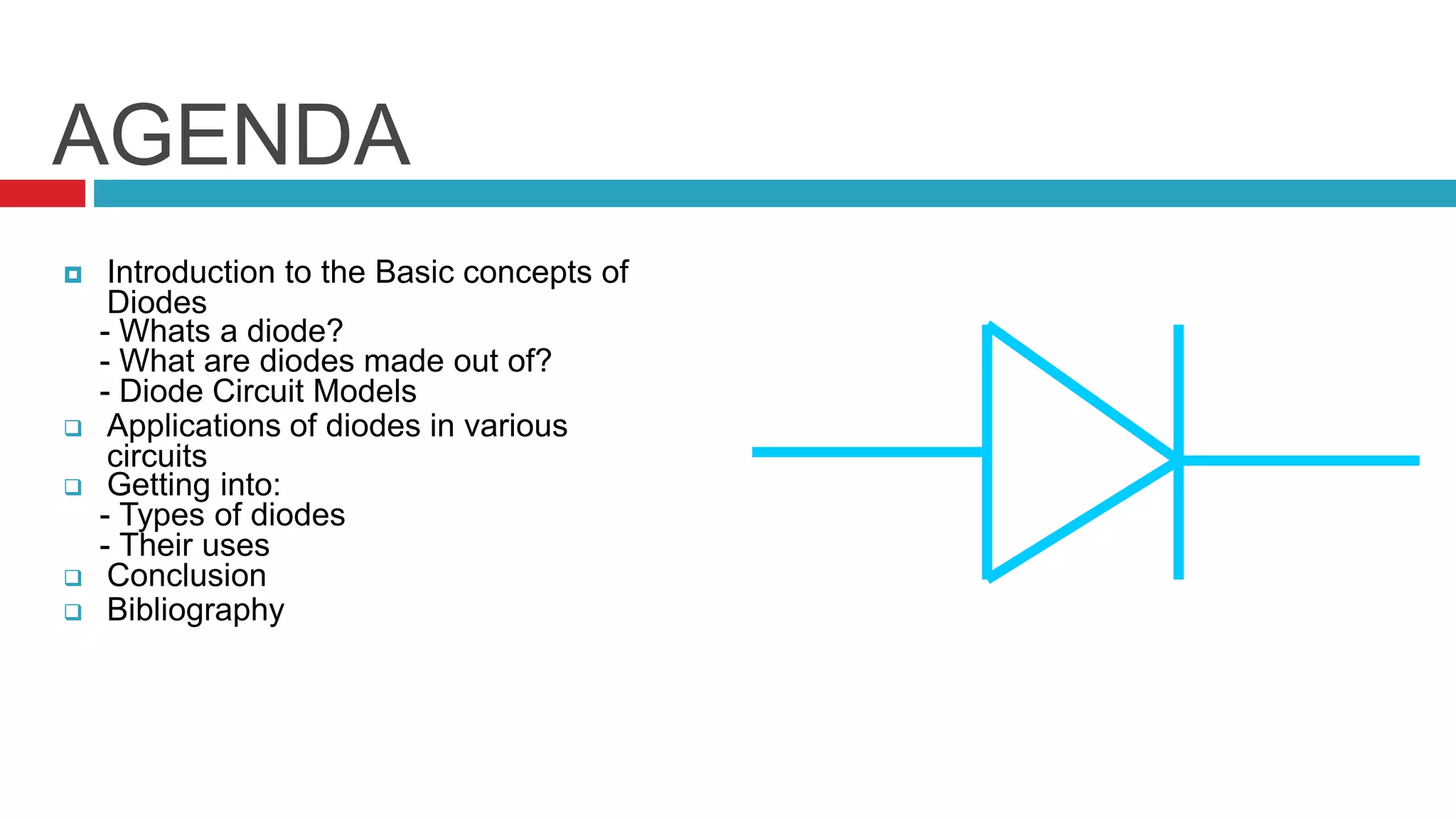 AGENDA

Introduction to the Basic concepts of Diodes
- Whats a diode?
- What are diodes made out of?
- Diode Circuit Models

Applications of diodes in various circuits

Getting into:
- Types of diodes
- Their uses

Conclusion

Bibliography